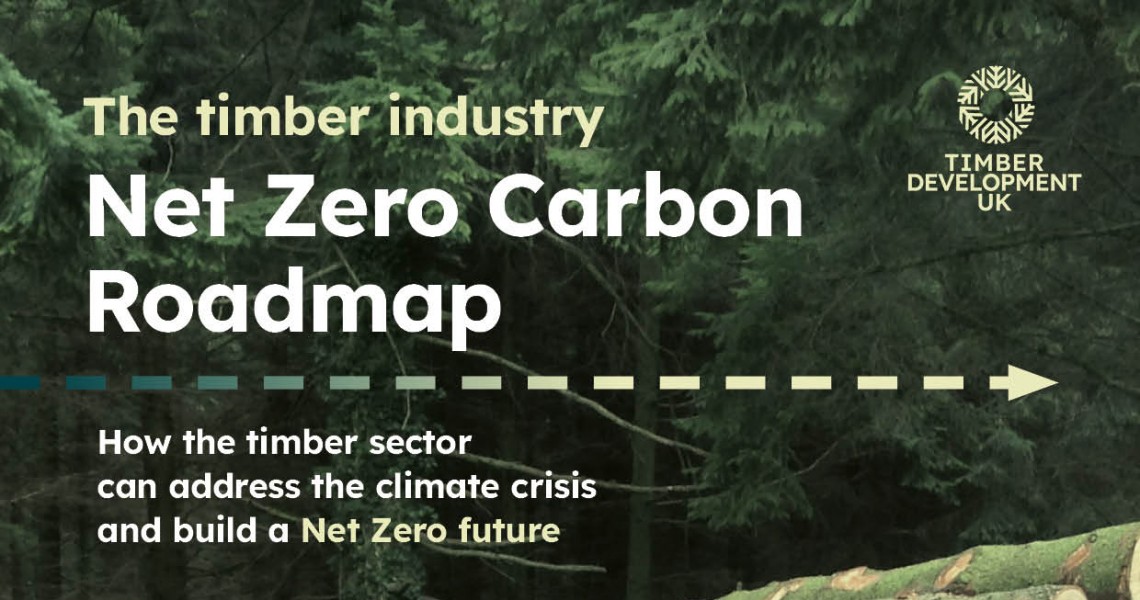 The timber industry

Net Zero Carbon Roadmap

TIMBER DEVELOPMENT UK

How the timber sector can address the climate crisis and build a Net Zero future